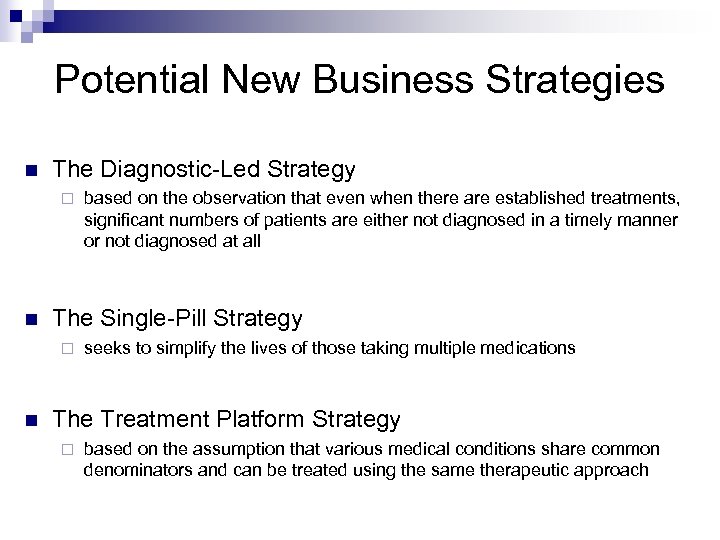 Potential New Business Strategies

The Diagnostic-Led Strategy

based on the observation that even when there are established treatments, significant numbers of patients are either not diagnosed in a timely manner or not diagnosed at all

The Single-Pill Strategy

seeks to simplify the lives of those taking multiple medications

The Treatment Platform Strategy

based on the assumption that various medical conditions share common denominators and can be treated using the same therapeutic approach